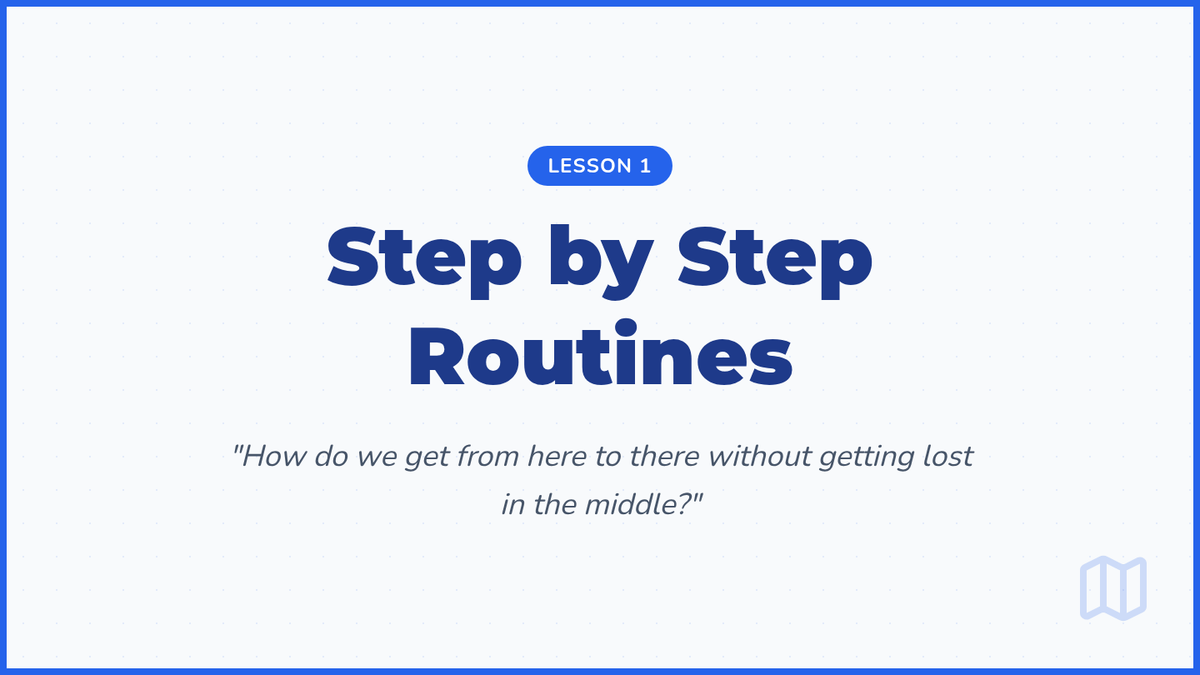 LESSON 1

Step by Step Routines

"How do we get from here to there without getting lost in the middle?"